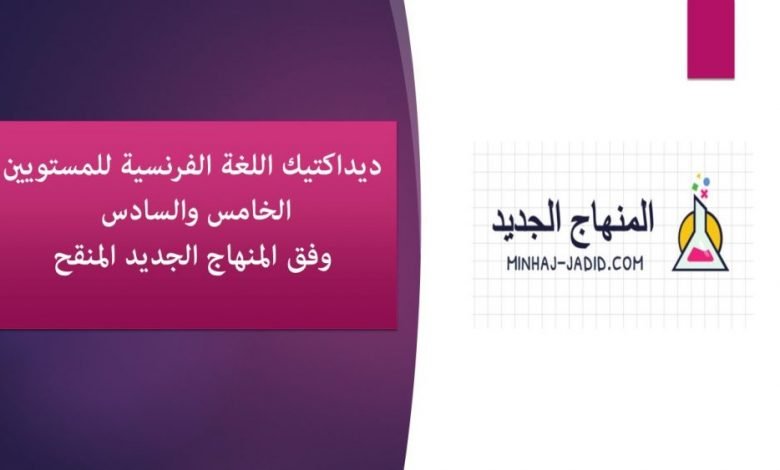 ديداكتيك اللغة الفرنسية للمستويين الخامس والسادس
وفق المنهاج الجديد المنقح

المنهاج الجديد
MINHAJ-JADID.COM